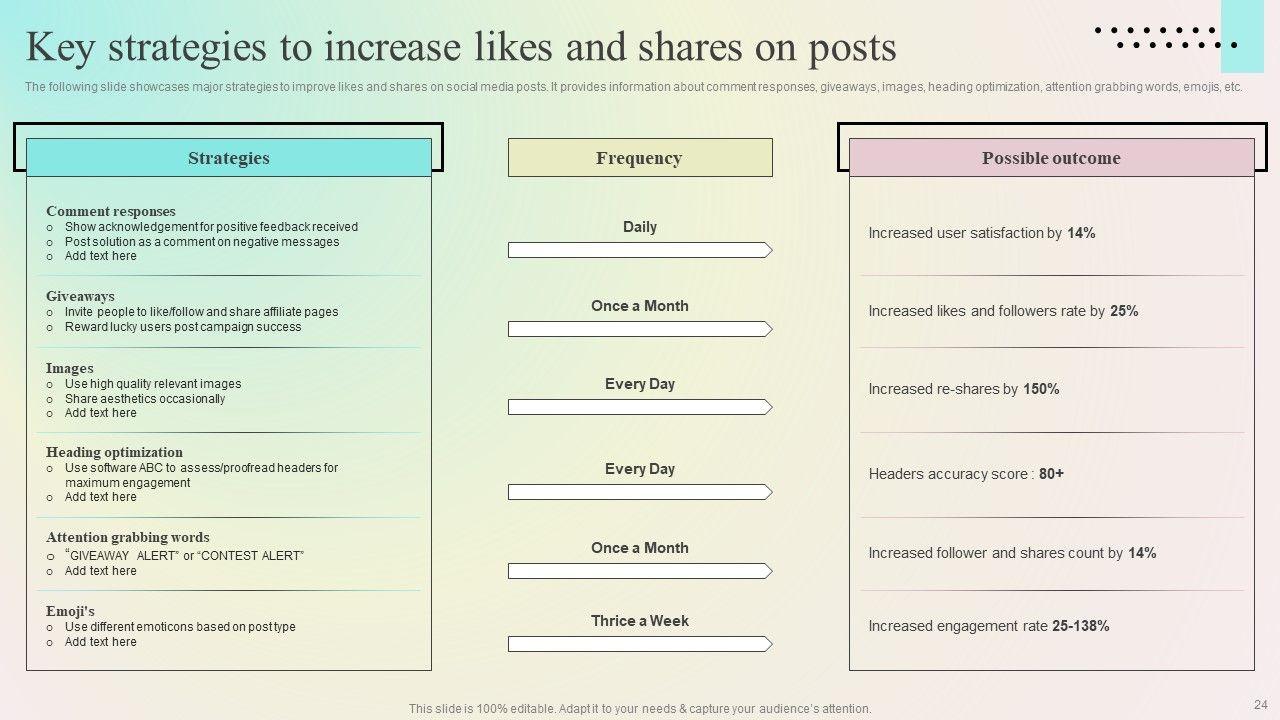 Key strategies to increase likes and shares on posts

The following slide showcases major strategies to improve likes and shares on social media posts. It provides information about comment responses, giveaways, images, heading optimization, attention grabbing words, emojis, etc.

Strategies

Comment responses
o Show acknowledgement for positive feedback received
o Post solution as a comment on negative messages
o Add text here

Giveaways
o Invite people to like/follow and share affiliate pages
o Reward lucky users post campaign success

Images
o Use high quality relevant images
o Share aesthetics occasionally
o Add text here

Heading optimization
o Use software ABC to assess/proofread headers for maximum engagement
o Add text here

Attention grabbing words
o "GIVEAWAY ALERT" or "CONTEST ALERT"
o Add text here

Emoji's
o Use different emoticons based on post type
o Add text here

Frequency

Daily

Once a Month

Every Day

Every Day

Once a Month

Thrice a Week

Possible outcome

Increased user satisfaction by 14%

Increased likes and followers rate by 25%

Increased re-shares by 150%

Headers accuracy score : 80+

Increased follower and shares count by 14%

Increased engagement rate 25-138%

This slide is 100% editable. Adapt it to your needs & capture your audience's attention.

24